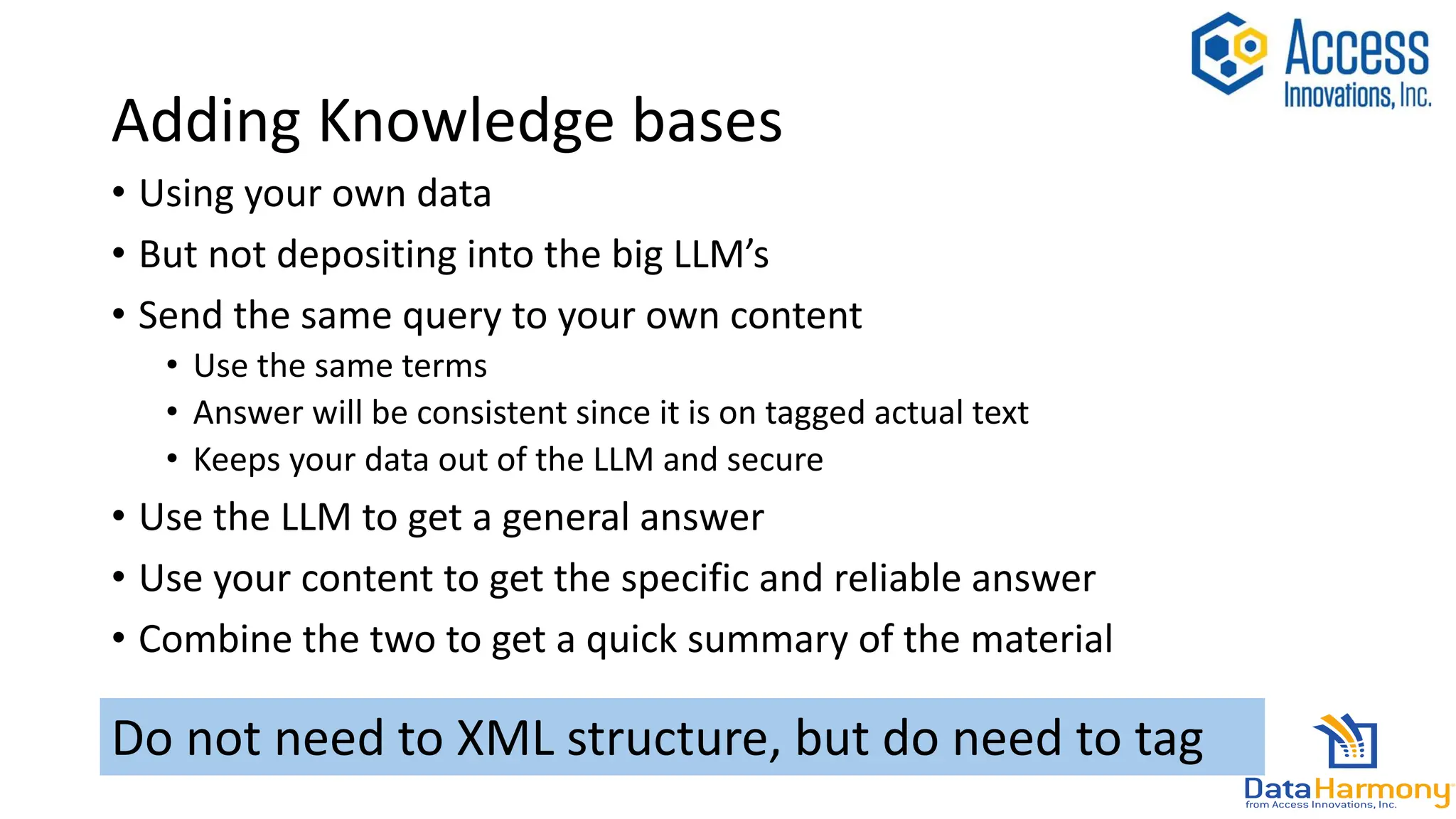 Access
Innovations, Inc.

Adding Knowledge bases

• Using your own data
• But not depositing into the big LLM's
• Send the same query to your own content
  • Use the same terms
  • Answer will be consistent since it is on tagged actual text
  • Keeps your data out of the LLM and secure
• Use the LLM to get a general answer
• Use your content to get the specific and reliable answer
• Combine the two to get a quick summary of the material

Do not need to XML structure, but do need to tag

DataHarmony
from Access Innovations, Inc.